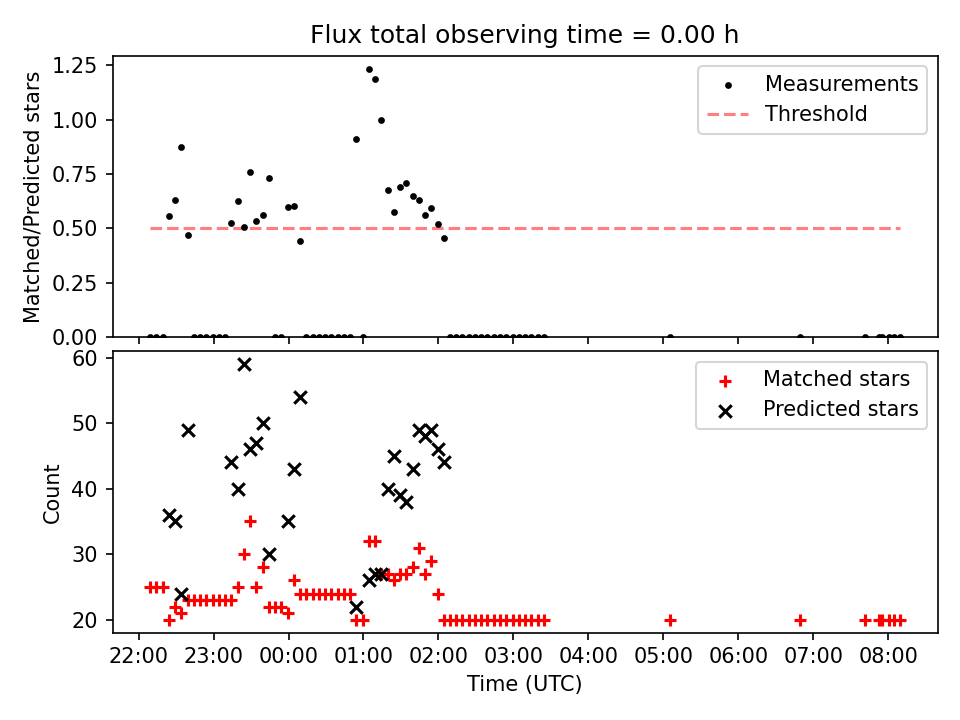 Flux total observing time = 0.00 h

Matched/Predicted stars

1.25
1.00
0.75
0.50
0.25
0.00

Measurements
Threshold

Count

60
50
40
30
20

Matched stars
Predicted stars

22:00 23:00 00:00 01:00 02:00 03:00 04:00 05:00 06:00 07:00 08:00

Time (UTC)